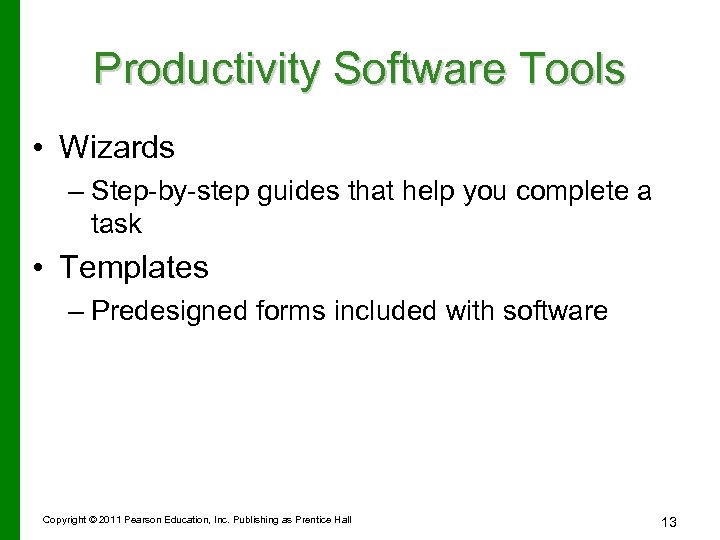 Productivity Software Tools

• Wizards
– Step-by-step guides that help you complete a task

• Templates
– Predesigned forms included with software

Copyright © 2011 Pearson Education, Inc. Publishing as Prentice Hall

13